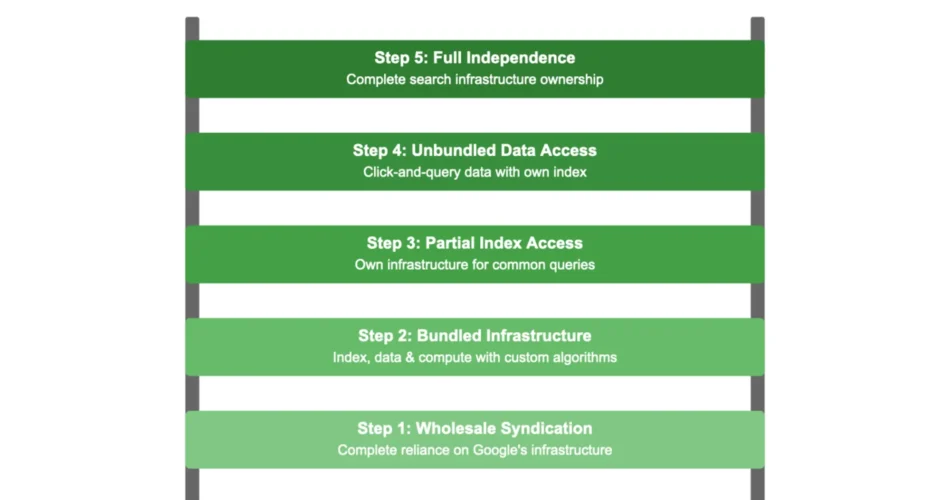 Step 5: Full Independence
Complete search infrastructure ownership

Step 4: Unbundled Data Access
Click-and-query data with own index

Step 3: Partial Index Access
Own infrastructure for common queries

Step 2: Bundled Infrastructure
Index, data & compute with custom algorithms

Step 1: Wholesale Syndication
Complete reliance on Google's infrastructure